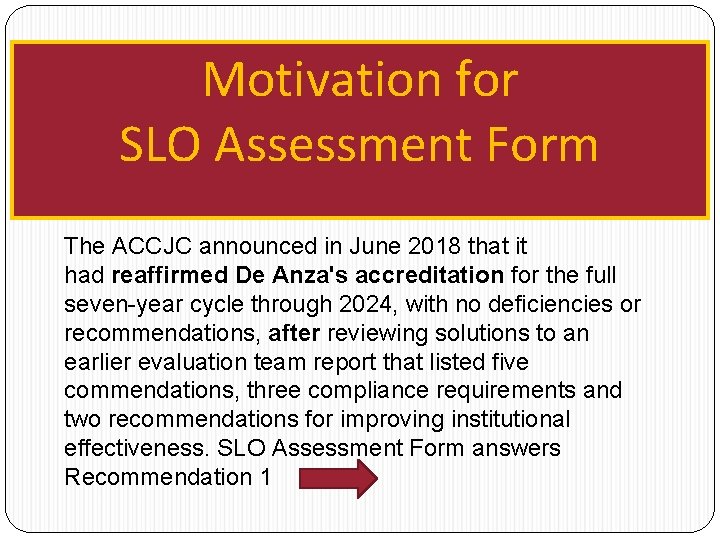 Motivation for
SLO Assessment Form

The ACCJC announced in June 2018 that it had reaffirmed De Anza's accreditation for the full seven-year cycle through 2024, with no deficiencies or recommendations, after reviewing solutions to an earlier evaluation team report that listed five commendations, three compliance requirements and two recommendations for improving institutional effectiveness. SLO Assessment Form answers Recommendation 1